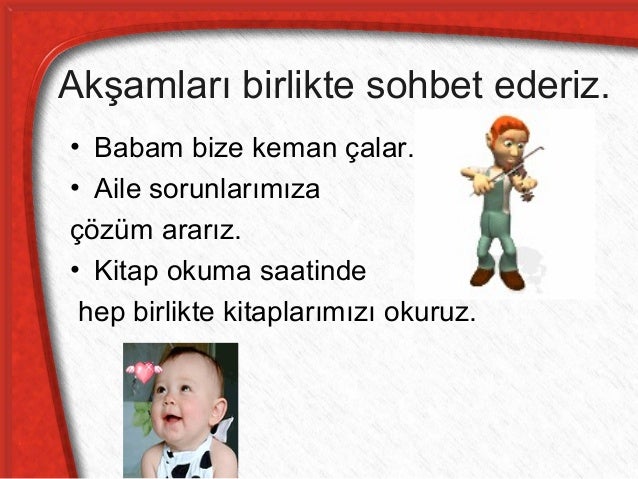 Akşamları birlikte sohbet ederiz.

• Babam bize keman çalar.
• Aile sorunlarımıza
çözüm ararız.
• Kitap okuma saatinde
hep birlikte kitaplarımızı okuruz.